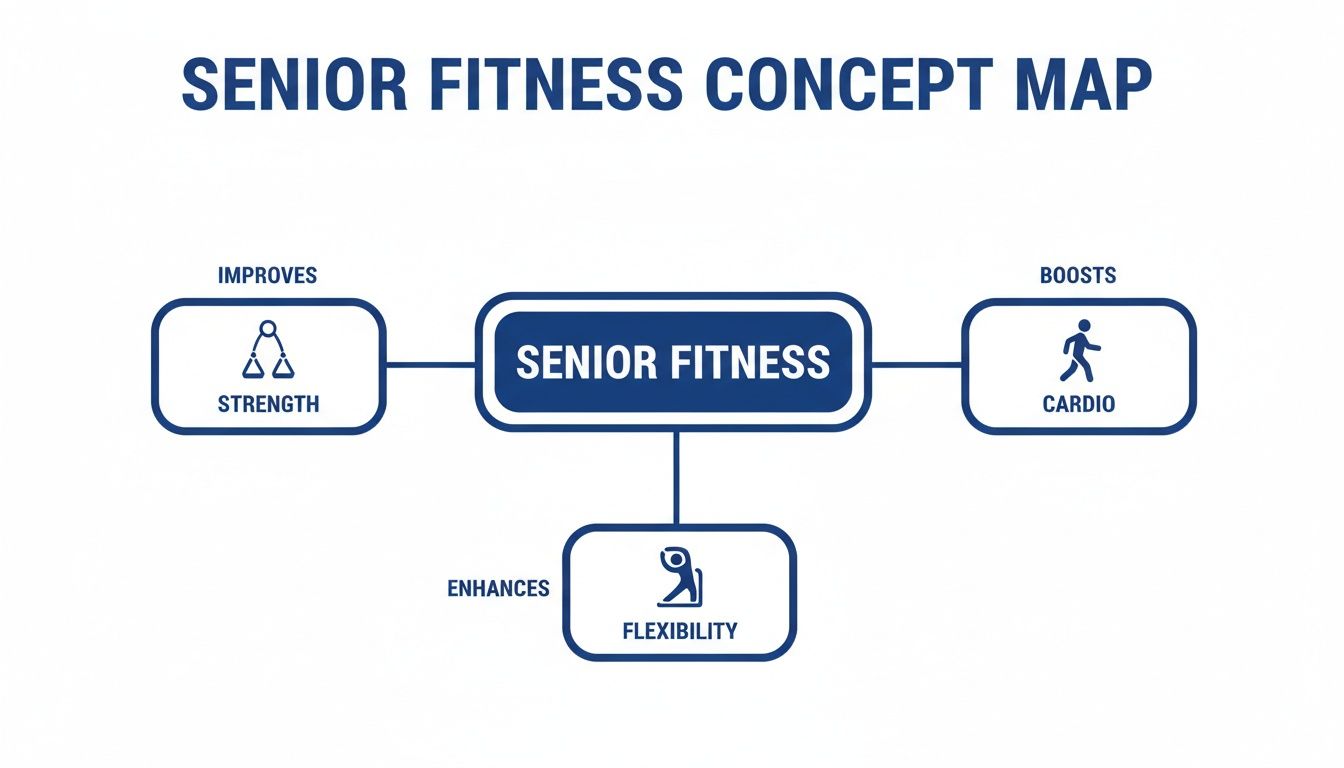 SENIOR FITNESS CONCEPT MAP

IMPROVES

STRENGTH

SENIOR FITNESS

BOOSTS

CARDIO

ENHANCES

FLEXIBILITY